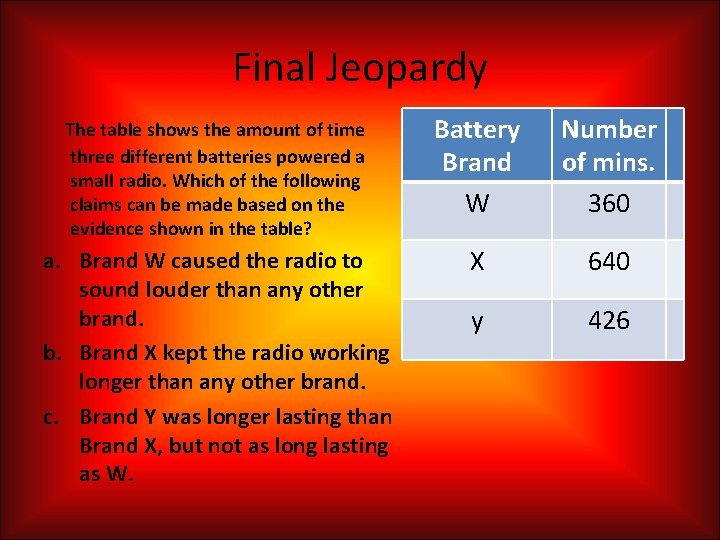 Final Jeopardy

The table shows the amount of time three different batteries powered a small radio. Which of the following claims can be made based on the evidence shown in the table?

a. Brand W caused the radio to sound louder than any other brand.

b. Brand X kept the radio working longer than any other brand.

c. Brand Y was longer lasting than Brand X, but not as long lasting as W.

| Battery Brand | Number of mins. |
|---|---|
| W | 360 |
| X | 640 |
| y | 426 |